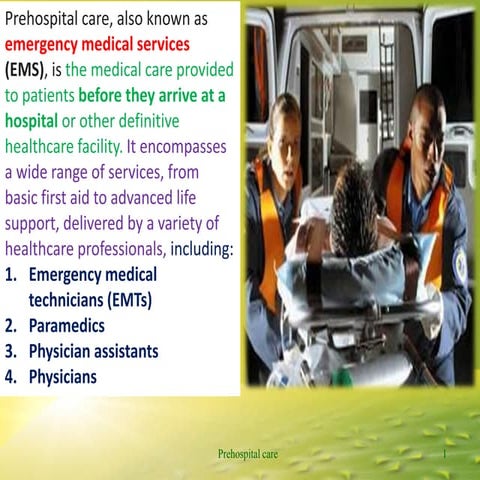 Prehospital care, also known as emergency medical services (EMS), is the medical care provided to patients before they arrive at a hospital or other definitive healthcare facility. It encompasses a wide range of services, from basic first aid to advanced life support, delivered by a variety of healthcare professionals, including:

1. Emergency medical technicians (EMTs)
2. Paramedics
3. Physician assistants
4. Physicians

Prehospital care

1